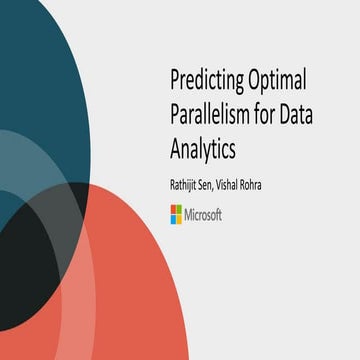 Predicting Optimal Parallelism for Data Analytics

Rathijit Sen, Vishal Rohra

Microsoft